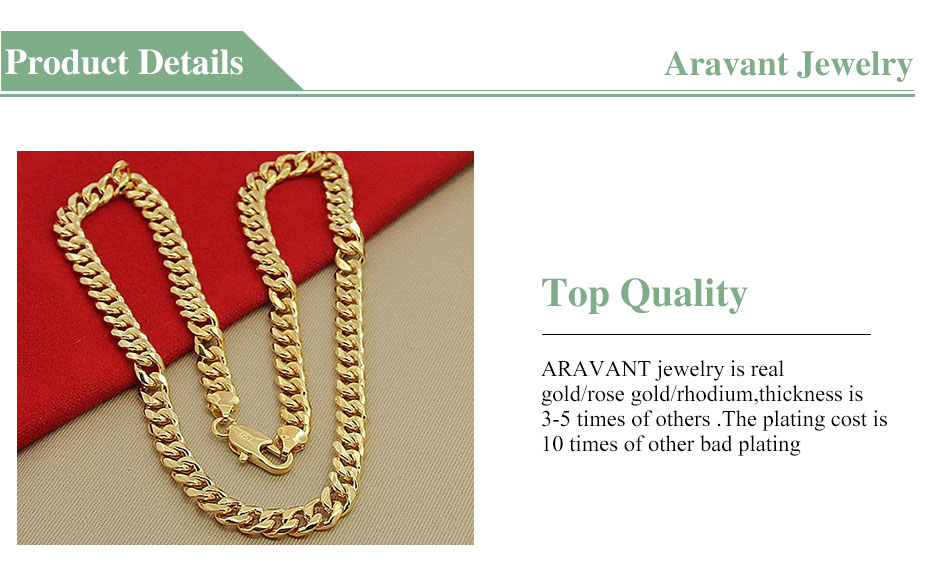 Product Details

Aravant Jewelry

Top Quality

ARAVANT jewelry is real gold/rose gold/rhodium,thickness is 3-5 times of others .The plating cost is 10 times of other bad plating